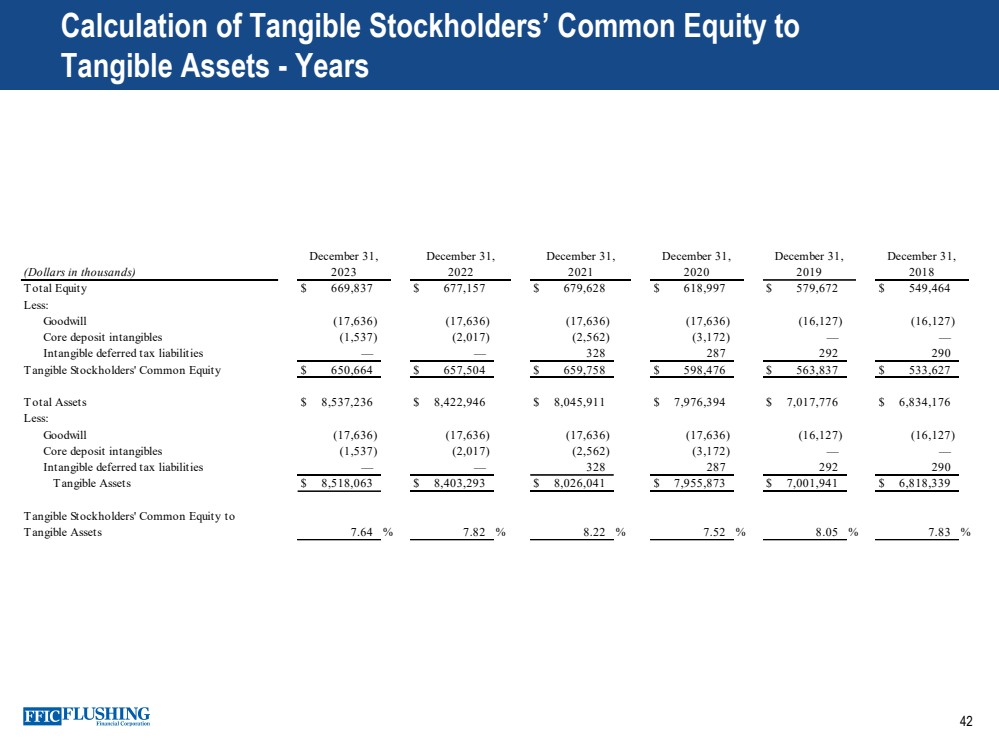 Calculation of Tangible Stockholders' Common Equity to Tangible Assets - Years

| (Dollars in thousands) | December 31, 2023 | December 31, 2022 | December 31, 2021 | December 31, 2020 | December 31, 2019 | December 31, 2018 |
|---|---|---|---|---|---|---|
| Total Equity | $ 669,837 | $ 677,157 | $ 679,628 | $ 618,997 | $ 579,672 | $ 549,464 |
| Less: | | | | | | |
| Goodwill | (17,636) | (17,636) | (17,636) | (17,636) | (16,127) | (16,127) |
| Core deposit intangibles | (1,537) | (2,017) | (2,562) | (3,172) | — | — |
| Intangible deferred tax liabilities | — | — | 328 | 287 | 292 | 290 |
| Tangible Stockholders' Common Equity | $ 650,664 | $ 657,504 | $ 659,758 | $ 598,476 | $ 563,837 | $ 533,627 |
| Total Assets | $ 8,537,236 | $ 8,422,946 | $ 8,045,911 | $ 7,976,394 | $ 7,017,776 | $ 6,834,176 |
| Less: | | | | | | |
| Goodwill | (17,636) | (17,636) | (17,636) | (17,636) | (16,127) | (16,127) |
| Core deposit intangibles | (1,537) | (2,017) | (2,562) | (3,172) | — | — |
| Intangible deferred tax liabilities | — | — | 328 | 287 | 292 | 290 |
| Tangible Assets | $ 8,518,063 | $ 8,403,293 | $ 8,026,041 | $ 7,955,873 | $ 7,001,941 | $ 6,818,339 |
| Tangible Stockholders' Common Equity to Tangible Assets | 7.64 % | 7.82 % | 8.22 % | 7.52 % | 8.05 % | 7.83 % |

FFIC FLUSHING Financial Corporation

42